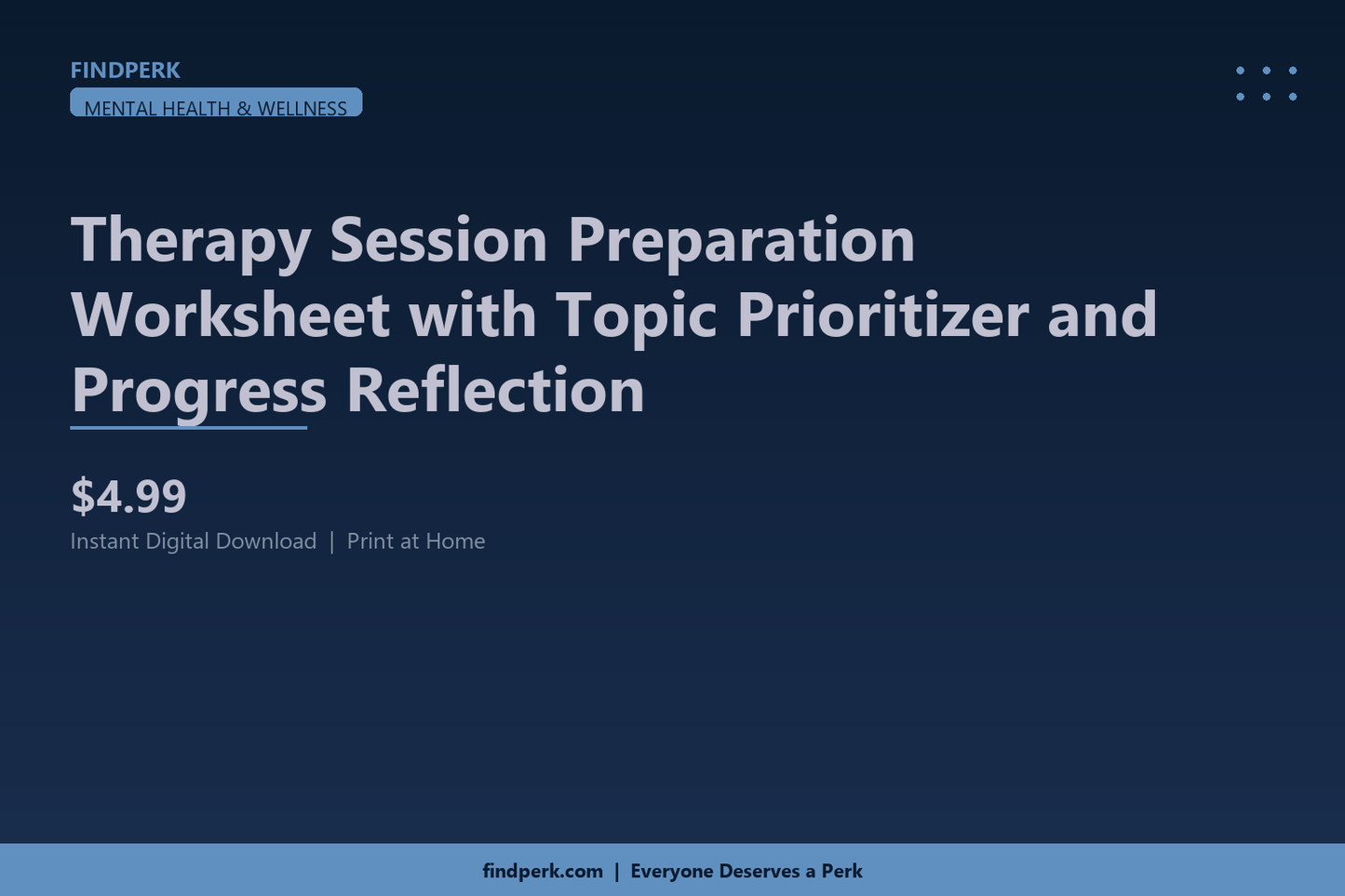 FINDPERK

MENTAL HEALTH & WELLNESS

Therapy Session Preparation Worksheet with Topic Prioritizer and Progress Reflection

$4.99

Instant Digital Download | Print at Home

findperk.com | Everyone Deserves a Perk